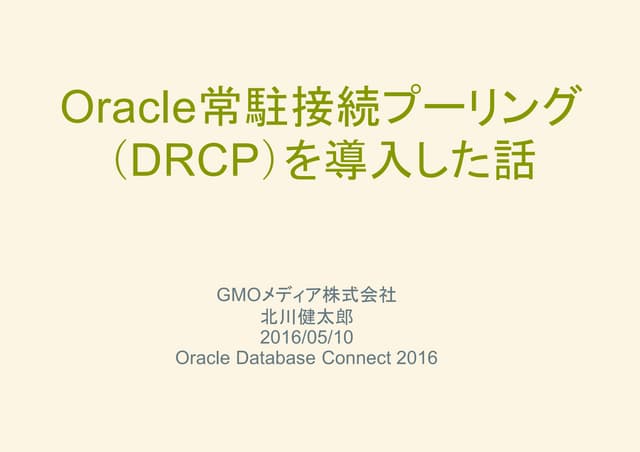 Oracle常駐接続プーリング（DRCP）を導入した話

GMOメディア株式会社
北川健太郎
2016/05/10
Oracle Database Connect 2016